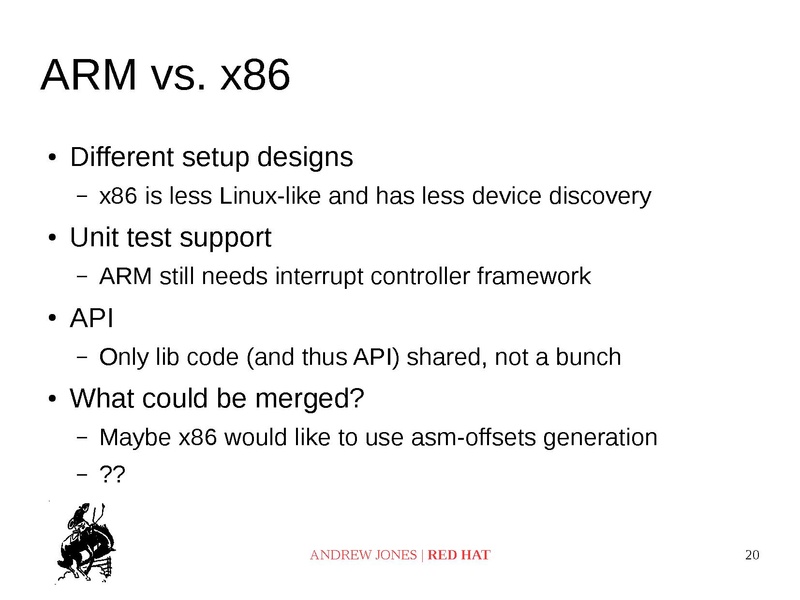 ARM vs. x86

• Different setup designs
  – x86 is less Linux-like and has less device discovery
• Unit test support
  – ARM still needs interrupt controller framework
• API
  – Only lib code (and thus API) shared, not a bunch
• What could be merged?
  – Maybe x86 would like to use asm-offsets generation
  – ??

ANDREW JONES | RED HAT

20